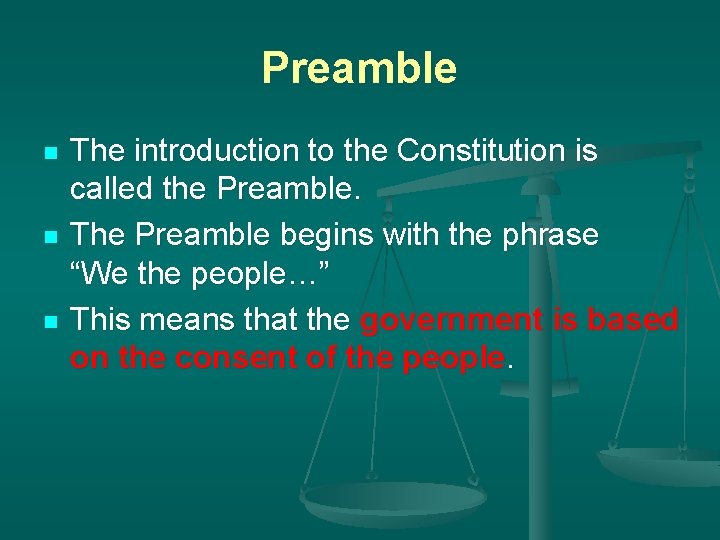 Preamble

- The introduction to the Constitution is called the Preamble.
- The Preamble begins with the phrase “We the people…”
- This means that the government is based on the consent of the people.